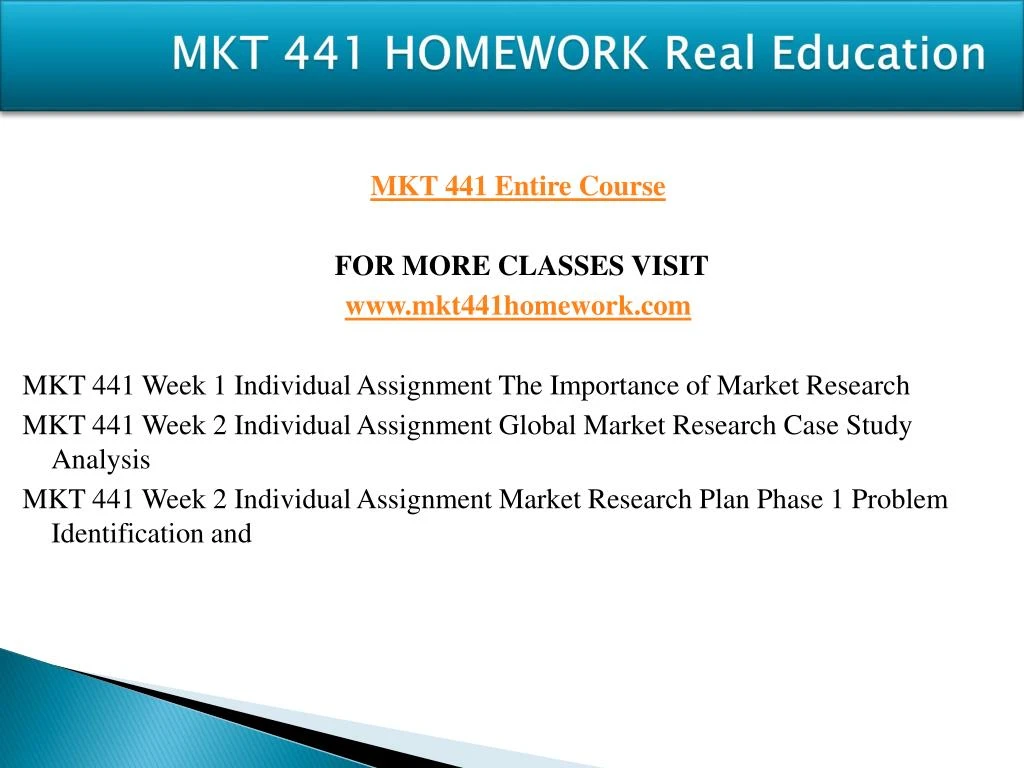 MKT 441 HOMEWORK Real Education

MKT 441 Entire Course

FOR MORE CLASSES VISIT
www.mkt441homework.com

MKT 441 Week 1 Individual Assignment The Importance of Market Research
MKT 441 Week 2 Individual Assignment Global Market Research Case Study Analysis
MKT 441 Week 2 Individual Assignment Market Research Plan Phase 1 Problem Identification and